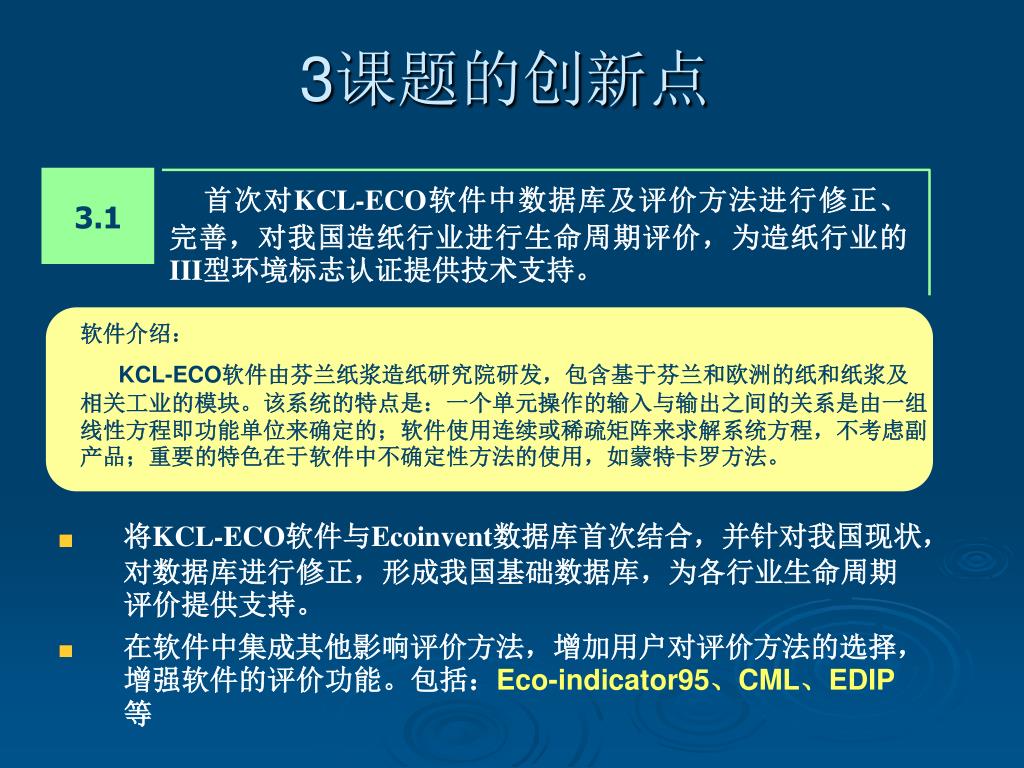 3课题的创新点

3.1

首次对KCL-ECO软件中数据库及评价方法进行修正、完善，对我国造纸行业进行生命周期评价，为造纸行业的III型环境标志认证提供技术支持。

软件介绍：

KCL-ECO软件由芬兰纸浆造纸研究院研发，包含基于芬兰和欧洲的纸和纸浆及相关工业的模块。该系统的特点是：一个单元操作的输入与输出之间的关系是由一组线性方程即功能单位来确定的；软件使用连续或稀疏矩阵来求解系统方程，不考虑副产品；重要的特色在于软件中不确定性方法的使用，如蒙特卡罗方法。

■ 将KCL-ECO软件与Ecoinvent数据库首次结合，并针对我国现状，对数据库进行修正，形成我国基础数据库，为各行业生命周期评价提供支持。

■ 在软件中集成其他影响评价方法，增加用户对评价方法的选择，增强软件的评价功能。包括：Eco-indicator95、CML、EDIP等